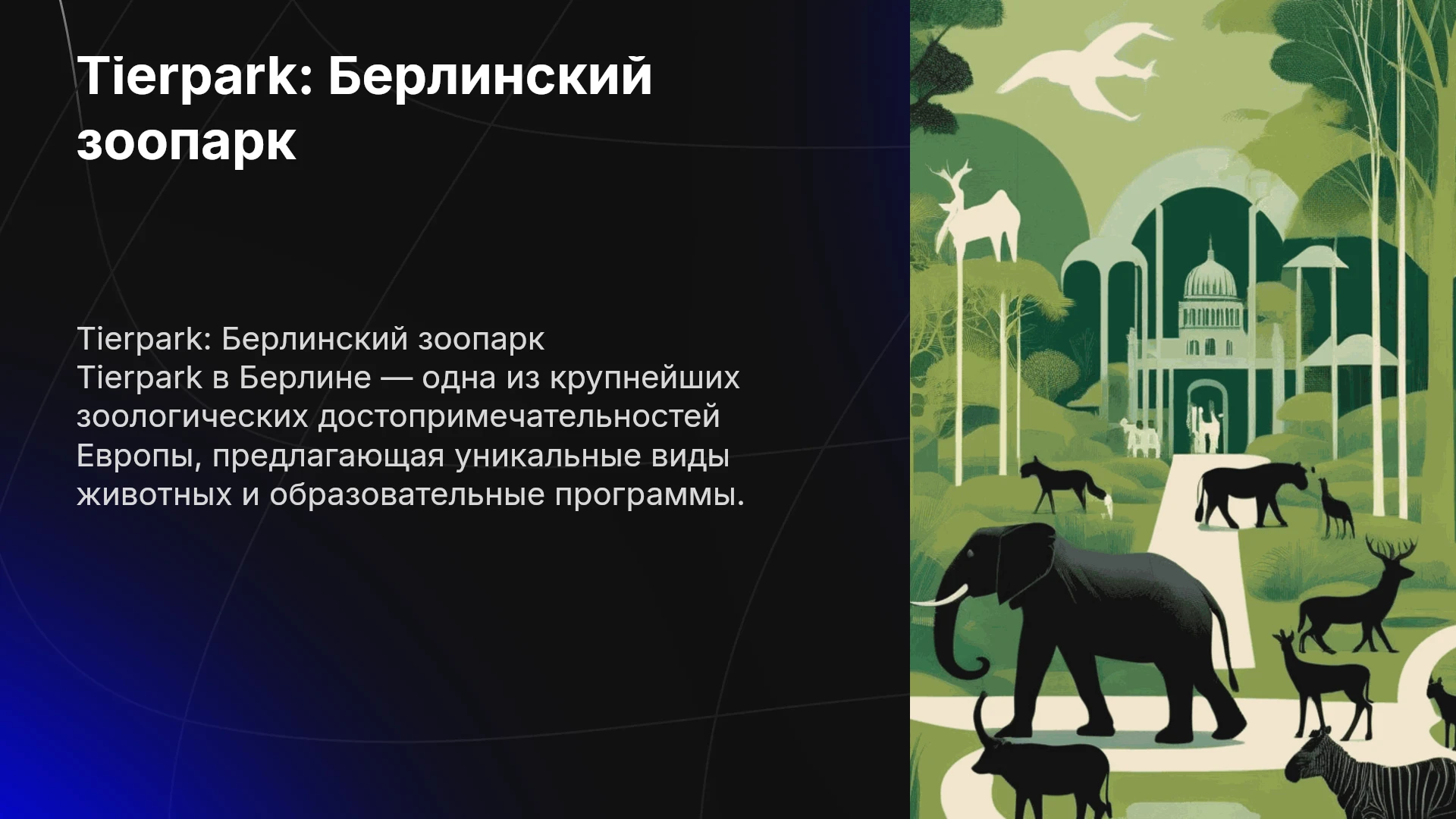 Tierpark: Берлинский зоопарк

Tierpark: Берлинский зоопарк
Tierpark в Берлине — одна из крупнейших зоологических достопримечательностей Европы, предлагающая уникальные виды животных и образовательные программы.